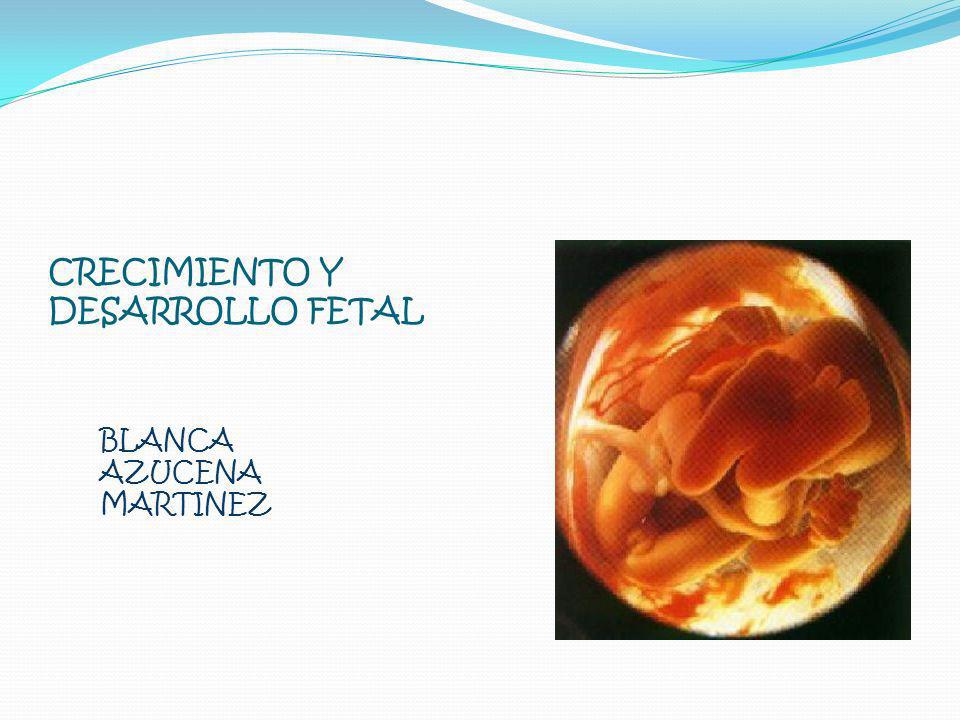 CRECIMIENTO Y DESARROLLO FETAL

BLANCA AZUCENA MARTINEZ